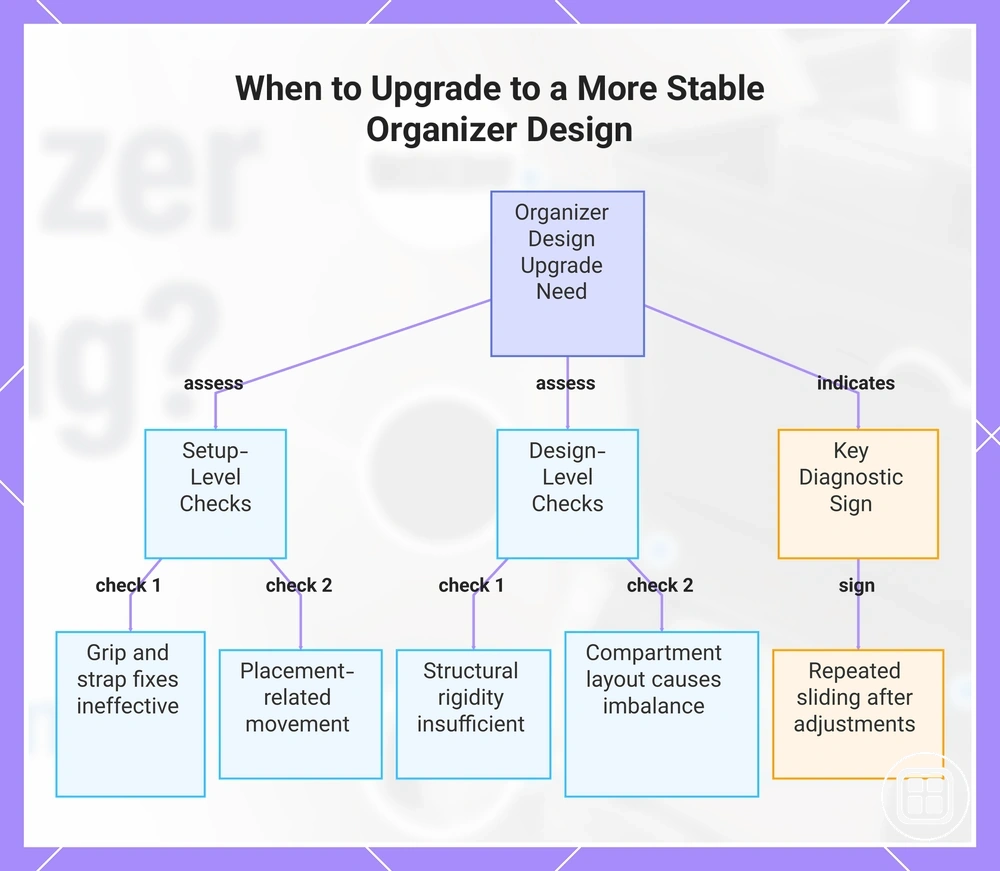 When to Upgrade to a More Stable Organizer Design

Organizer Design Upgrade Need

assess

assess

indicates

Setup-Level Checks

Design-Level Checks

Key Diagnostic Sign

check 1

check 2

check 1

check 2

sign

Grip and strap fixes ineffective

Placement-related movement

Structural rigidity insufficient

Compartment layout causes imbalance

Repeated sliding after adjustments